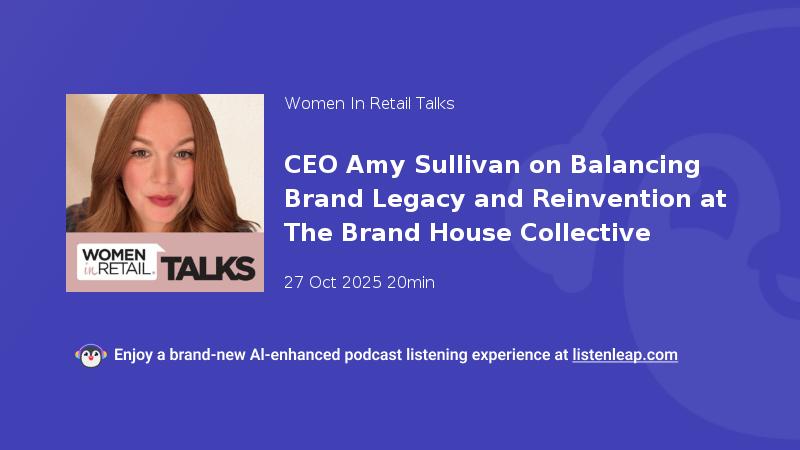 WOMEN in RETAIL. TALKS

Women In Retail Talks

CEO Amy Sullivan on Balancing Brand Legacy and Reinvention at The Brand House Collective

27 Oct 2025 20min

Enjoy a brand-new AI-enhanced podcast listening experience at listenleap.com